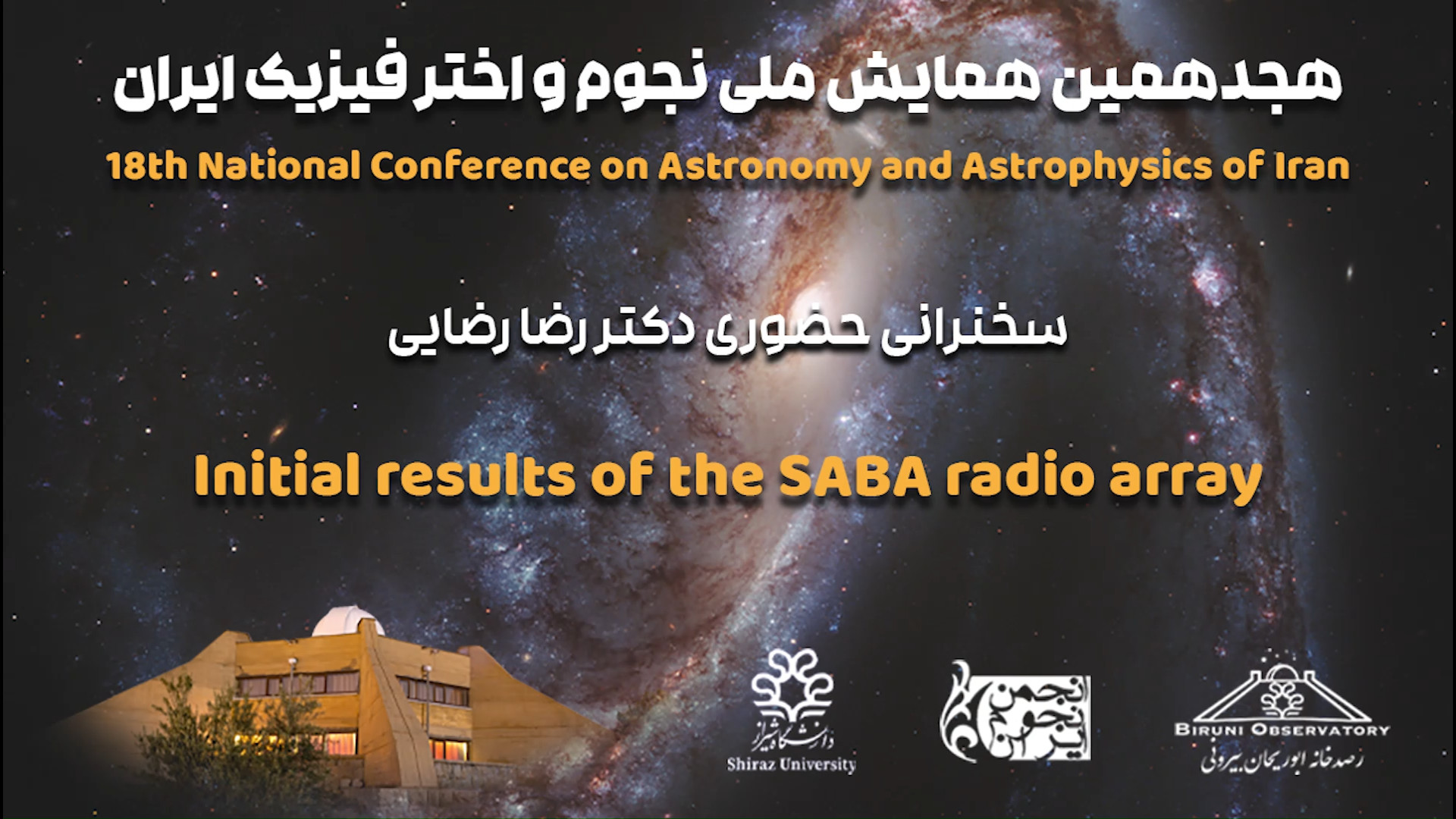 هجدهمین همایش ملی نجوم و اختر فیزیک ایران

18th National Conference on Astronomy and Astrophysics of Iran

سخنرانی حضوری دکتر رضا رضایی

Initial results of the SABA radio array

دانشگاه شیراز
Shiraz University

انجمن نجوم ایران

BIRUNI OBSERVATORY
رصدخانه ابوریحان بیرونی